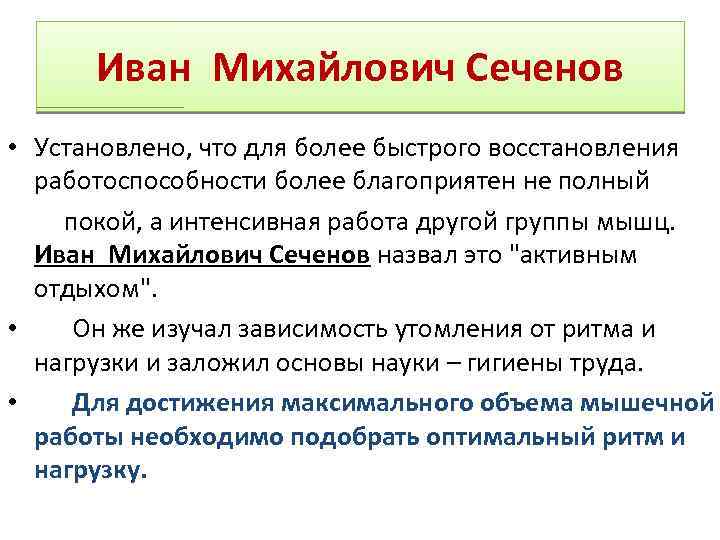 Иван Михайлович Сеченов

• Установлено, что для более быстрого восстановления работоспособности более благоприятен не полный покой, а интенсивная работа другой группы мышц. Иван Михайлович Сеченов назвал это "активным отдыхом".

• Он же изучал зависимость утомления от ритма и нагрузки и заложил основы науки – гигиены труда.

• Для достижения максимального объема мышечной работы необходимо подобрать оптимальный ритм и нагрузку.